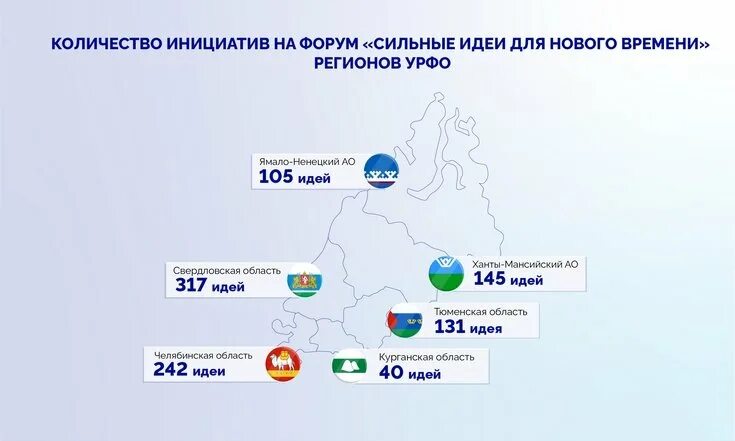 КОЛИЧЕСТВО ИНИЦИАТИВ НА ФОРУМ «СИЛЬНЫЕ ИДЕИ ДЛЯ НОВОГО ВРЕМЕНИ» РЕГИОНОВ УРФО

Ямало-Ненецкий АО
105 идей

Свердловская область
317 идей

Ханты-Мансийский АО
145 идей

Тюменская область
131 идея

Челябинская область
242 идеи

Курганская область
40 идей